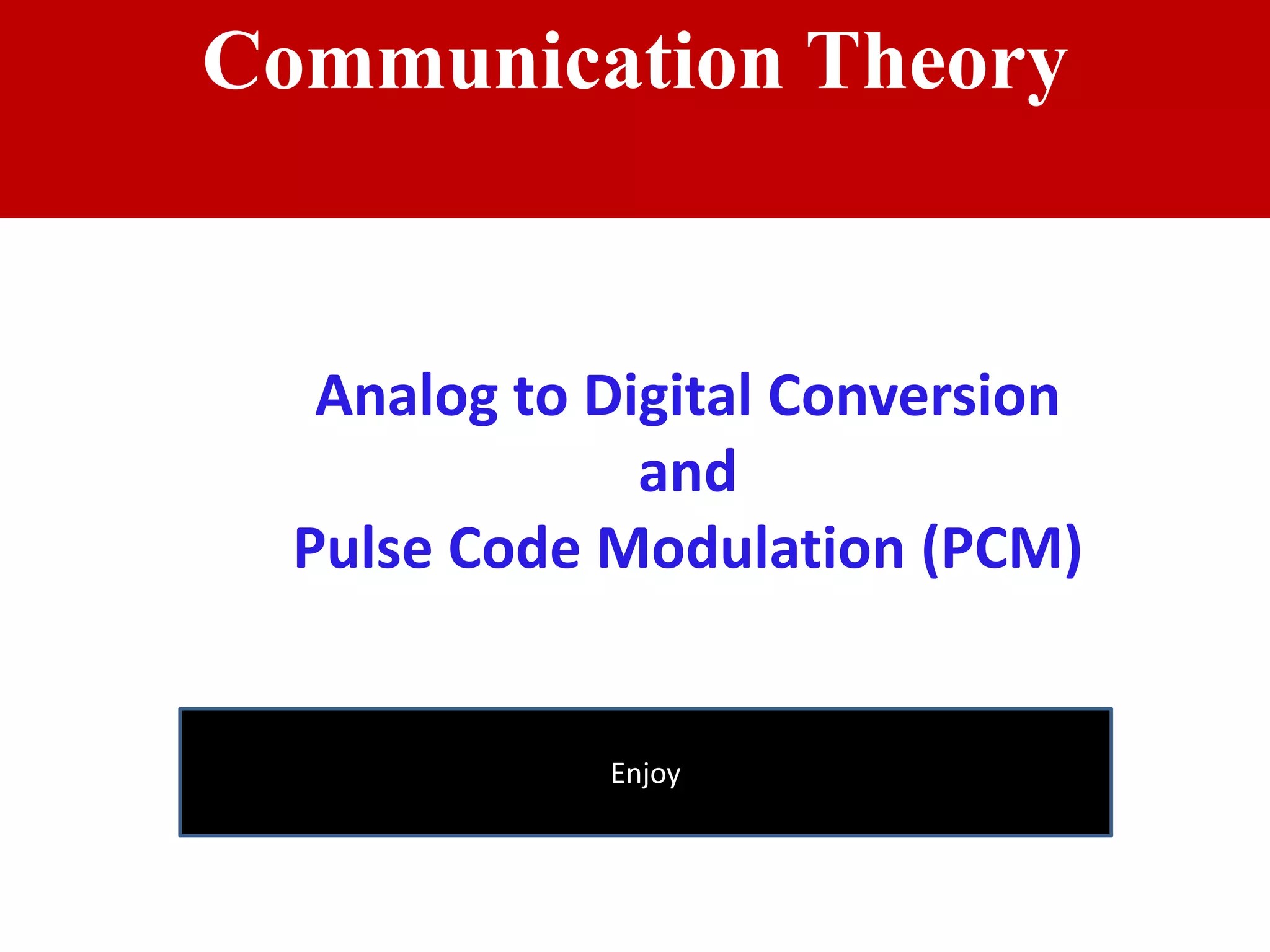 Communication Theory

Analog to Digital Conversion
and
Pulse Code Modulation (PCM)

Enjoy